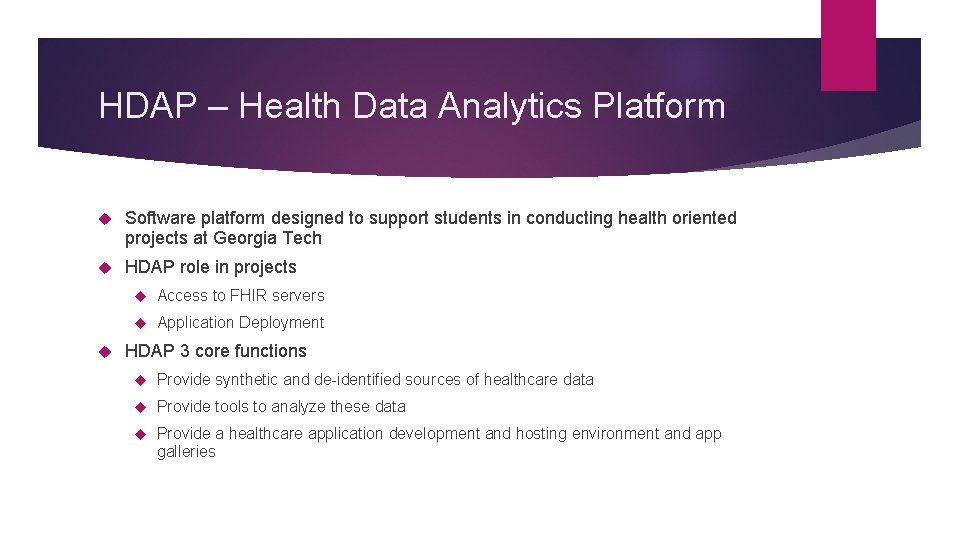 HDAP – Health Data Analytics Platform

Software platform designed to support students in conducting health oriented projects at Georgia Tech

HDAP role in projects

Access to FHIR servers

Application Deployment

HDAP 3 core functions

Provide synthetic and de-identified sources of healthcare data

Provide tools to analyze these data

Provide a healthcare application development and hosting environment and app galleries